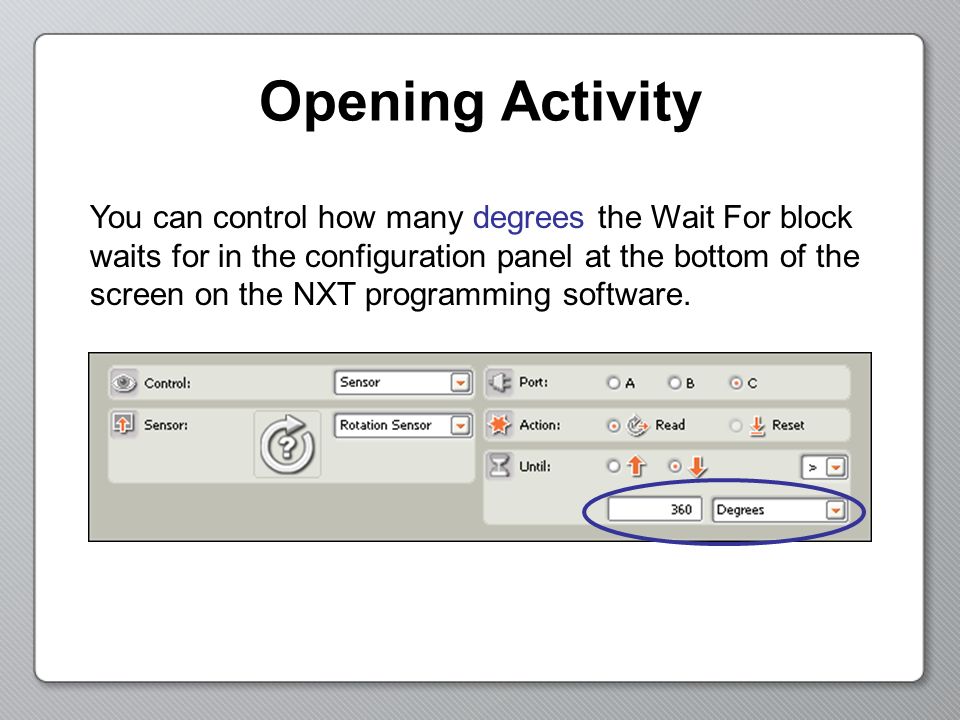 Opening Activity

You can control how many degrees the Wait For block waits for in the configuration panel at the bottom of the screen on the NXT programming software.

Control: Sensor
Sensor: Rotation Sensor
Port: A B C
Action: Read Reset
Until: >
360 Degrees